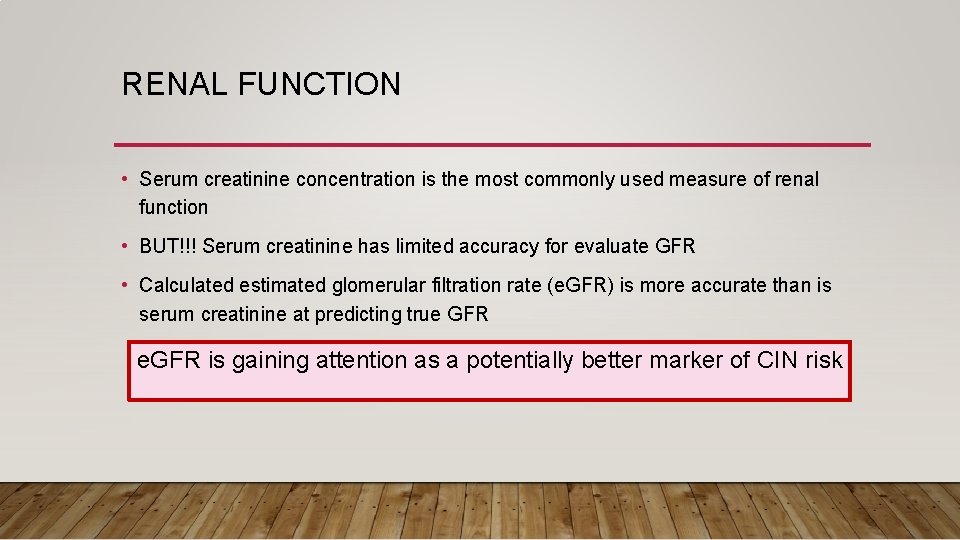 RENAL FUNCTION

• Serum creatinine concentration is the most commonly used measure of renal function

• BUT!!! Serum creatinine has limited accuracy for evaluate GFR

• Calculated estimated glomerular filtration rate (eGFR) is more accurate than is serum creatinine at predicting true GFR

eGFR is gaining attention as a potentially better marker of CIN risk